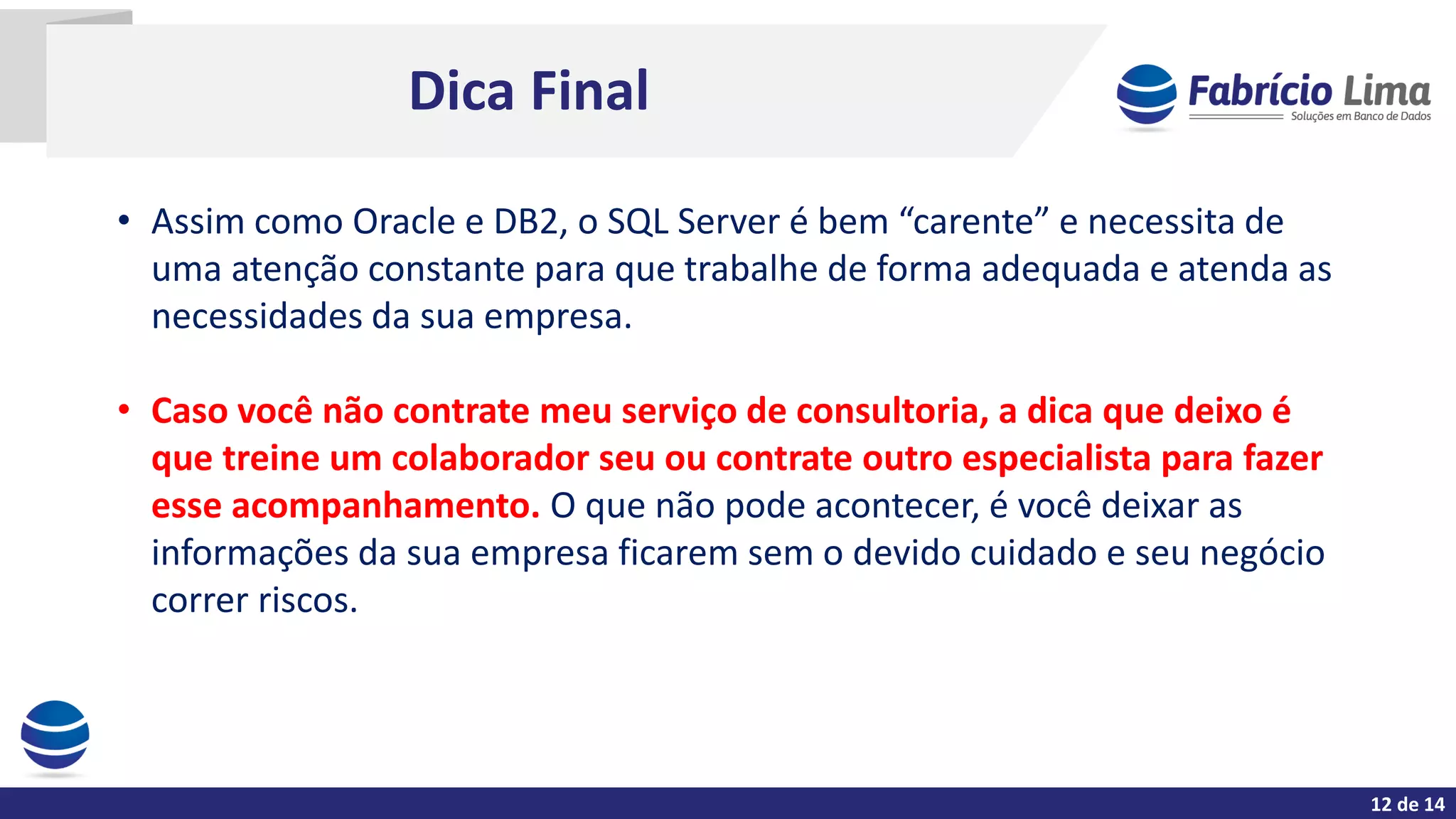 Dica Final

Fabrício Lima
Soluções em Banco de Dados

• Assim como Oracle e DB2, o SQL Server é bem “carente” e necessita de uma atenção constante para que trabalhe de forma adequada e atenda as necessidades da sua empresa.

• Caso você não contrate meu serviço de consultoria, a dica que deixo é que treine um colaborador seu ou contrate outro especialista para fazer esse acompanhamento. O que não pode acontecer, é você deixar as informações da sua empresa ficarem sem o devido cuidado e seu negócio correr riscos.

12 de 14